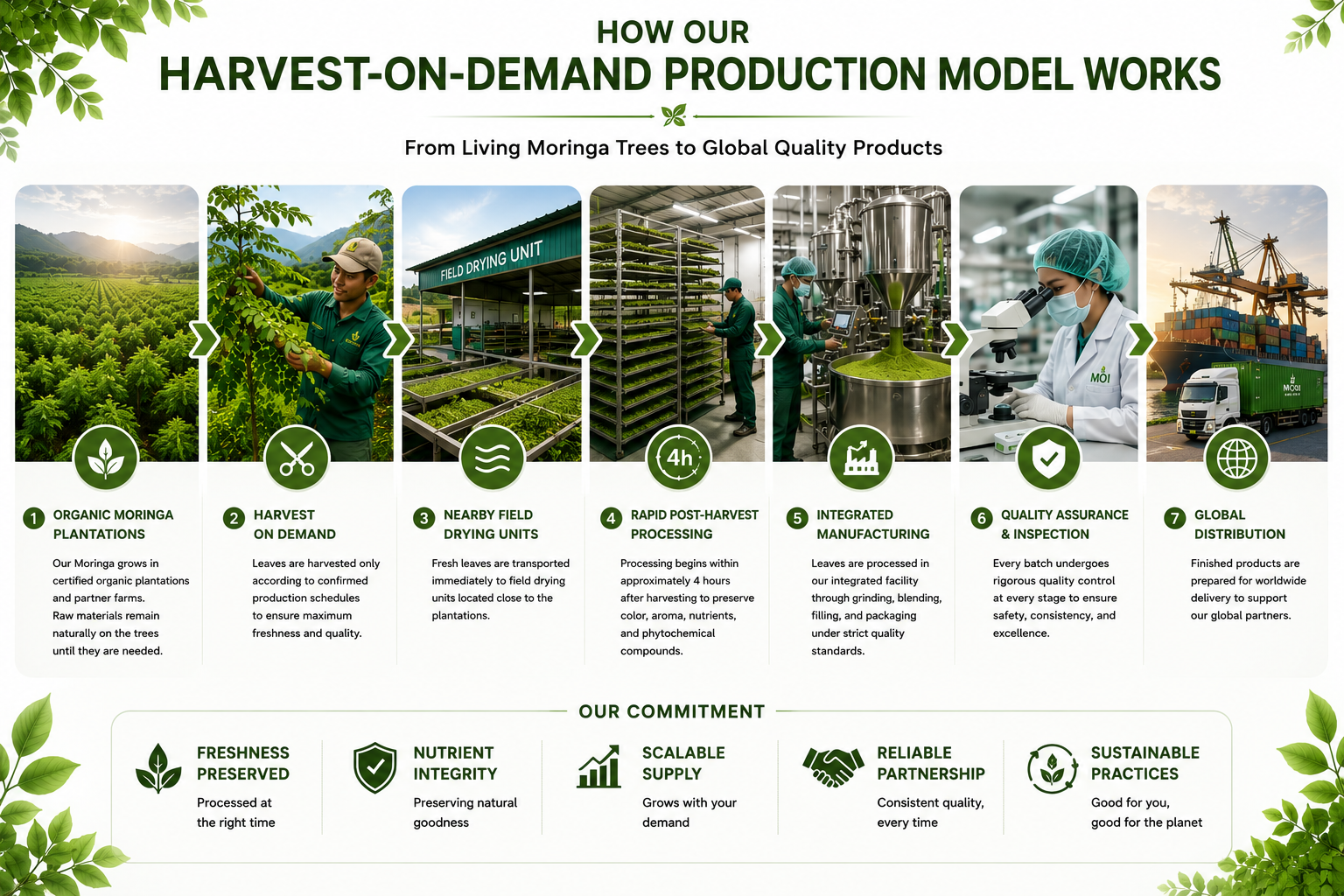 HOW OUR
HARVEST-ON-DEMAND PRODUCTION MODEL WORKS

From Living Moringa Trees to Global Quality Products

FIELD DRYING UNIT

4h

MOI

MOI

1 ORGANIC MORINGA PLANTATIONS

Our Moringa grows in certified organic plantations and partner farms. Raw materials remain naturally on the trees until they are needed.

2 HARVEST ON DEMAND

Leaves are harvested only according to confirmed production schedules to ensure maximum freshness and quality.

3 NEARBY FIELD DRYING UNITS

Fresh leaves are transported immediately to field drying units located close to the plantations.

4 RAPID POST-HARVEST PROCESSING

Processing begins within approximately 4 hours after harvesting to preserve color, aroma, nutrients, and phytochemical compounds.

5 INTEGRATED MANUFACTURING

Leaves are processed in our integrated facility through grinding, blending, filling, and packaging under strict quality standards.

6 QUALITY ASSURANCE & INSPECTION

Every batch undergoes rigorous quality control at every stage to ensure safety, consistency, and excellence.

7 GLOBAL DISTRIBUTION

Finished products are prepared for worldwide delivery to support our global partners.

OUR COMMITMENT

FRESHNESS PRESERVED
Processed at the right time

NUTRIENT INTEGRITY
Preserving natural goodness

SCALABLE SUPPLY
Grows with your demand

RELIABLE PARTNERSHIP
Consistent quality, every time

SUSTAINABLE PRACTICES
Good for you, good for the planet